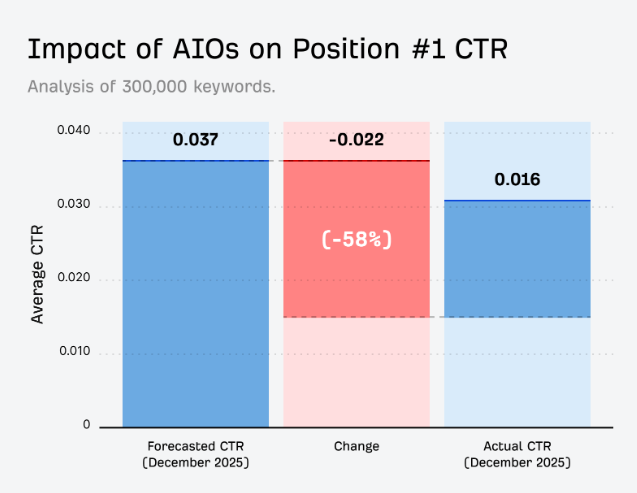 Impact of AIOs on Position #1 CTR

Analysis of 300,000 keywords.

Average CTR

0.040
0.030
0.020
0.010
0

0.037
-0.022
(-58%)
0.016

Forecasted CTR (December 2025)
Change
Actual CTR (December 2025)